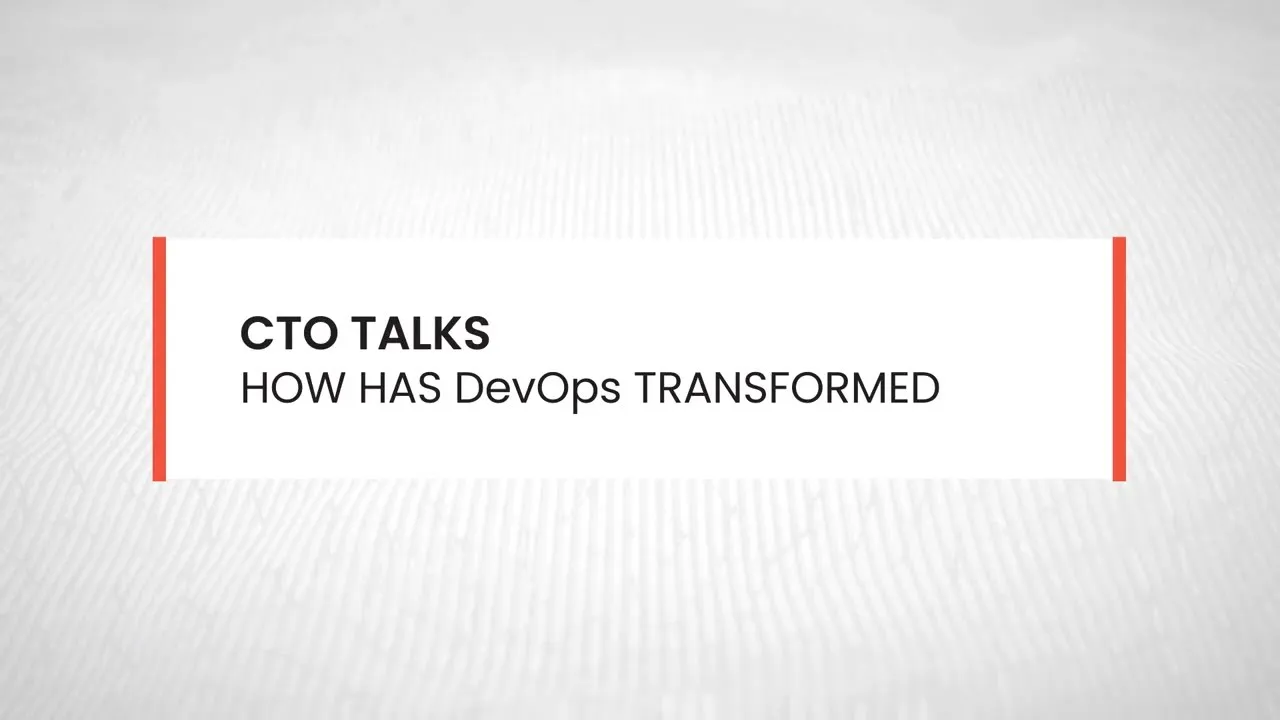 CTO TALKS
HOW HAS DevOps TRANSFORMED